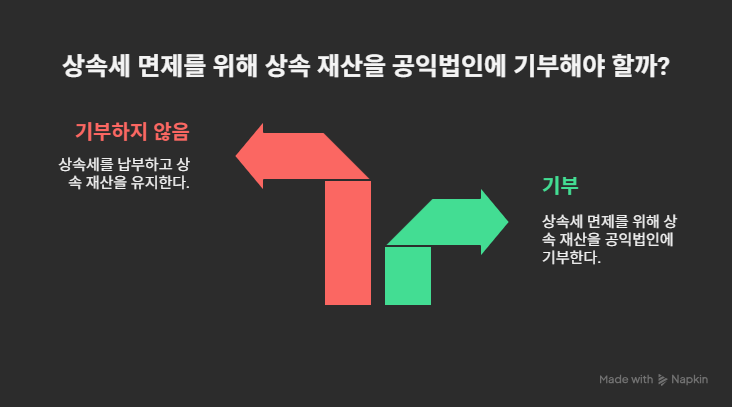 상속세 면제를 위해 상속 재산을 공익법인에 기부해야 할까?

기부하지 않음

상속세를 납부하고 상속 재산을 유지한다.

기부

상속세 면제를 위해 상속 재산을 공익법인에 기부한다.

Made with Napkin